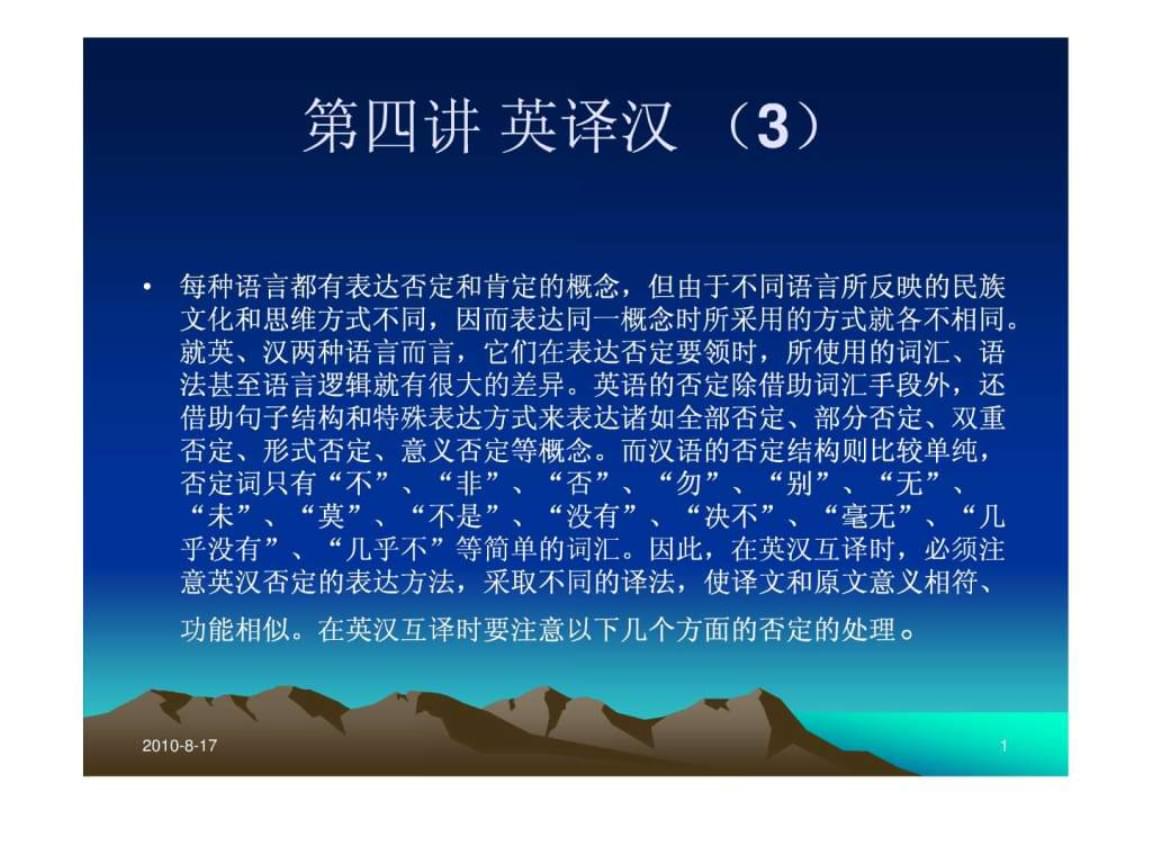 第四讲 英译汉 （3）

• 每种语言都有表达否定和肯定的概念，但由于不同语言所反映的民族文化和思维方式不同，因而表达同一概念时所采用的方式就各不相同。就英、汉两种语言而言，它们在表达否定要领时，所使用的词汇、语法甚至语言逻辑就有很大的差异。英语的否定除借助词汇手段外，还借助句子结构和特殊表达方式来表达诸如全部否定、部分否定、双重否定、形式否定、意义否定等概念。而汉语的否定结构则比较单纯，否定词只有“不”、“非”、“否”、“勿”、“别”、“无”、“未”、“莫”、“不是”、“没有”、“决不”、“毫无”、“几乎没有”、“几乎不”等简单的词汇。因此，在英汉互译时，必须注意英汉否定的表达方法，采取不同的译法，使译文和原文意义相符、功能相似。在英汉互译时要注意以下几个方面的否定的处理。

2010-8-17

1